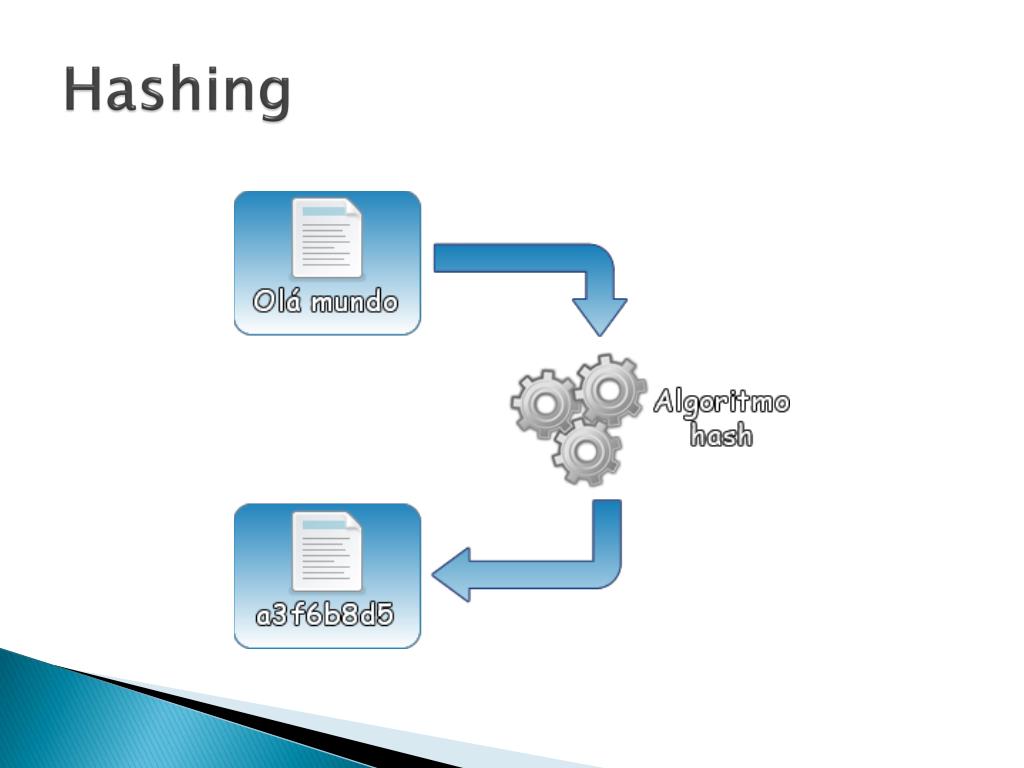 Hashing

Olá mundo

Algoritmo hash

a3f6b8d5